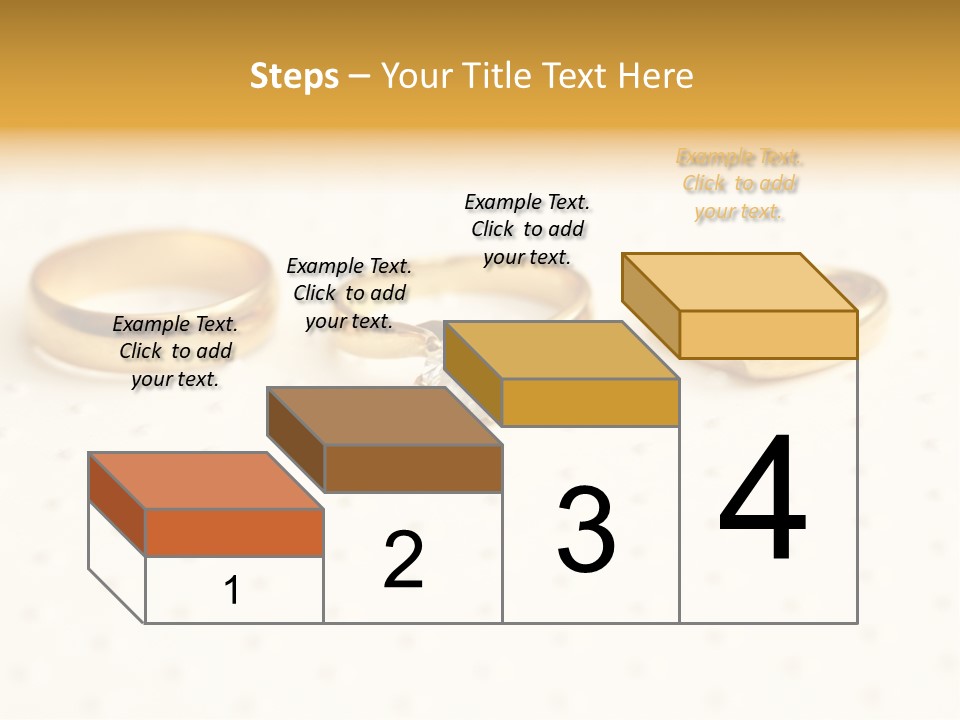 Steps – Your Title Text Here

Example Text. Click to add your text.

Example Text. Click to add your text.

Example Text. Click to add your text.

Example Text. Click to add your text.

1

2

3

4